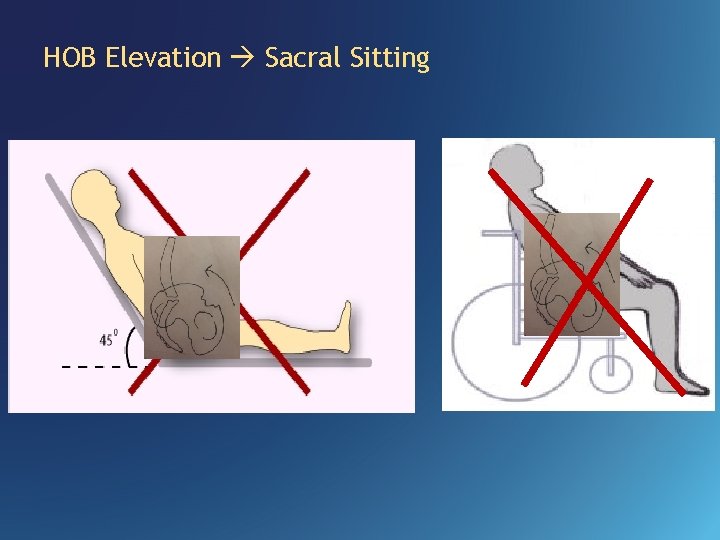 HOB Elevation → Sacral Sitting

$45^0$